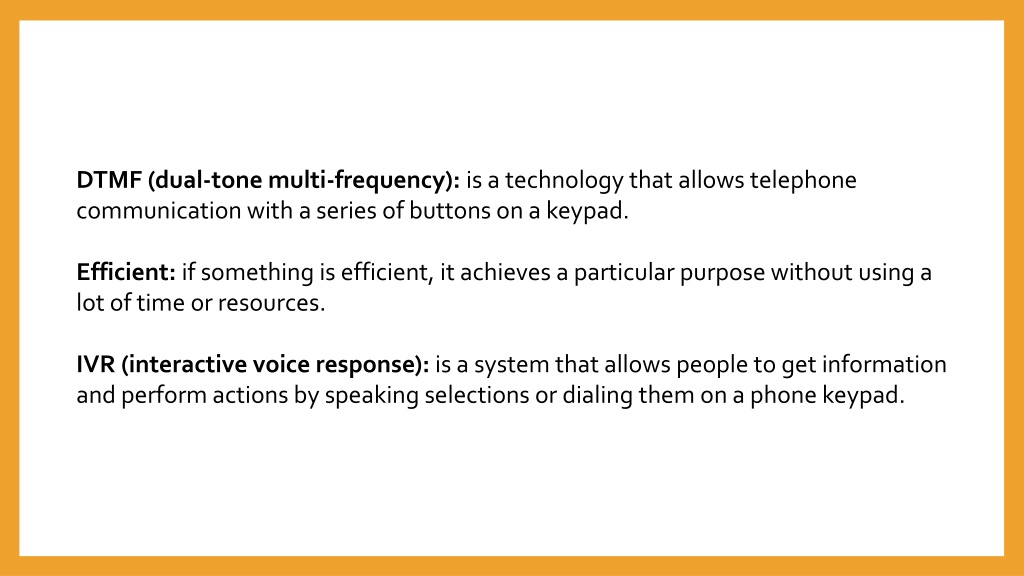 DTMF (dual-tone multi-frequency): is a technology that allows telephone communication with a series of buttons on a keypad.

Efficient: if something is efficient, it achieves a particular purpose without using a lot of time or resources.

IVR (interactive voice response): is a system that allows people to get information and perform actions by speaking selections or dialing them on a phone keypad.